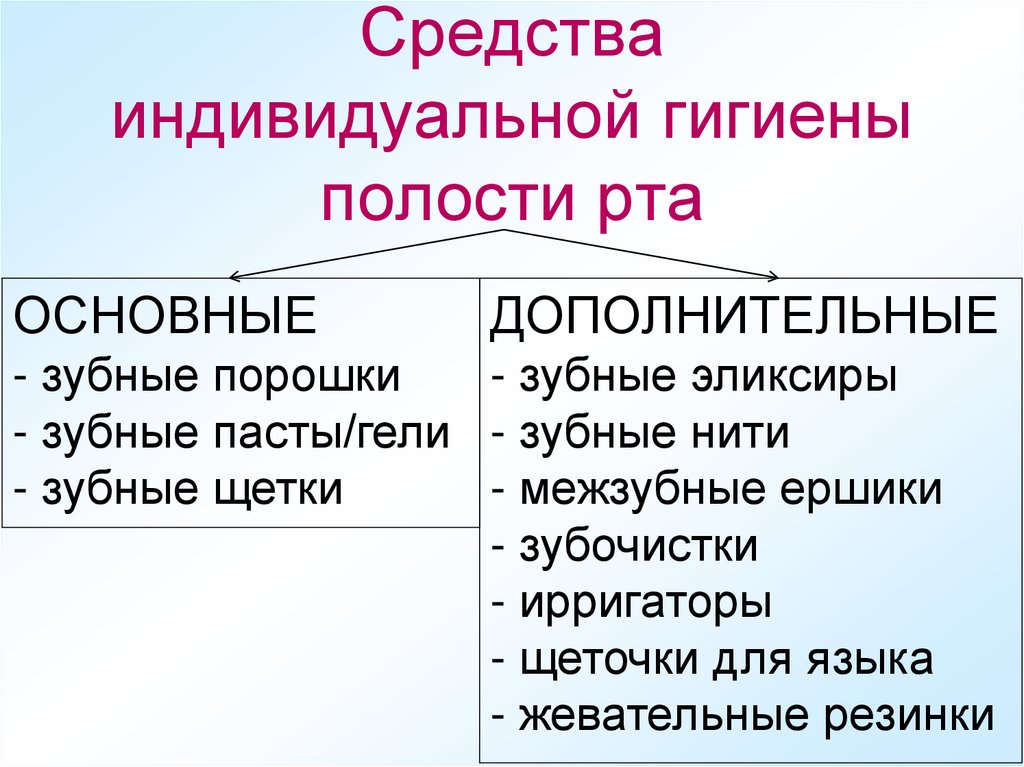 Средства индивидуальной гигиены полости рта

ОСНОВНЫЕ
- зубные порошки
- зубные пасты/гели
- зубные щетки

ДОПОЛНИТЕЛЬНЫЕ
- зубные эликсиры
- зубные нити
- межзубные ершики
- зубочистки
- ирригаторы
- щеточки для языка
- жевательные резинки